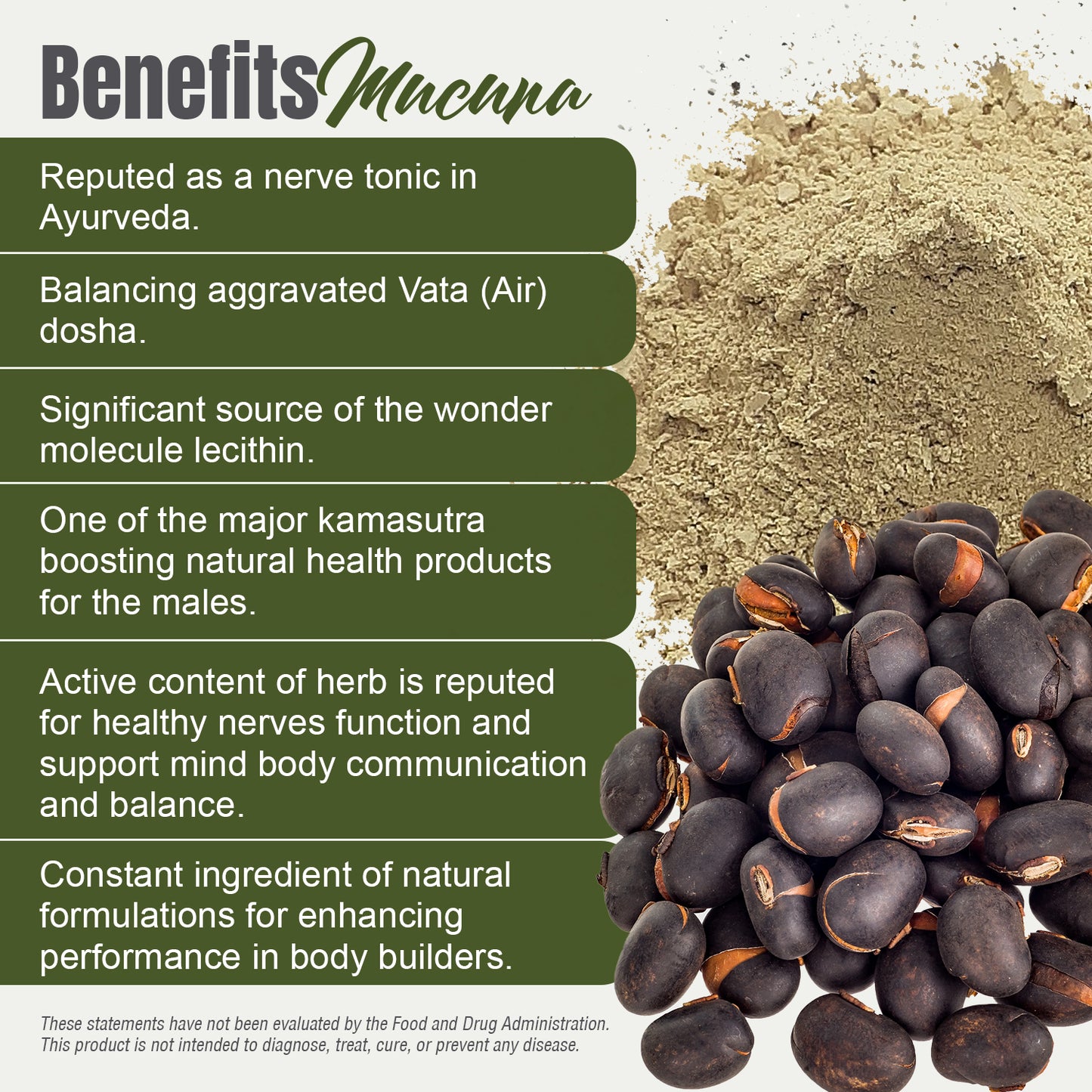 Benefits Mucuna

Reputed as a nerve tonic in Ayurveda.

Balancing aggravated Vata (Air) dosha.

Significant source of the wonder molecule lecithin.

One of the major kamasutra boosting natural health products for the males.

Active content of herb is reputed for healthy nerves function and support mind body communication and balance.

Constant ingredient of natural formulations for enhancing performance in body builders.

These statements have not been evaluated by the Food and Drug Administration. This product is not intended to diagnose, treat, cure, or prevent any disease.